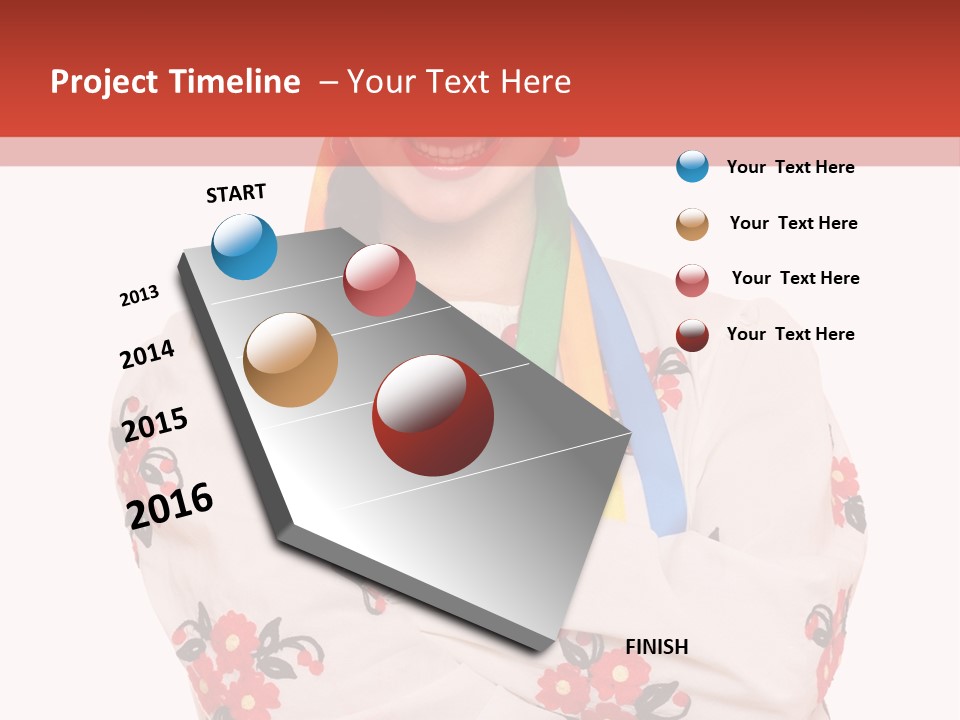 Project Timeline – Your Text Here

START

2013

2014

2015

2016

FINISH

Your Text Here

Your Text Here

Your Text Here

Your Text Here